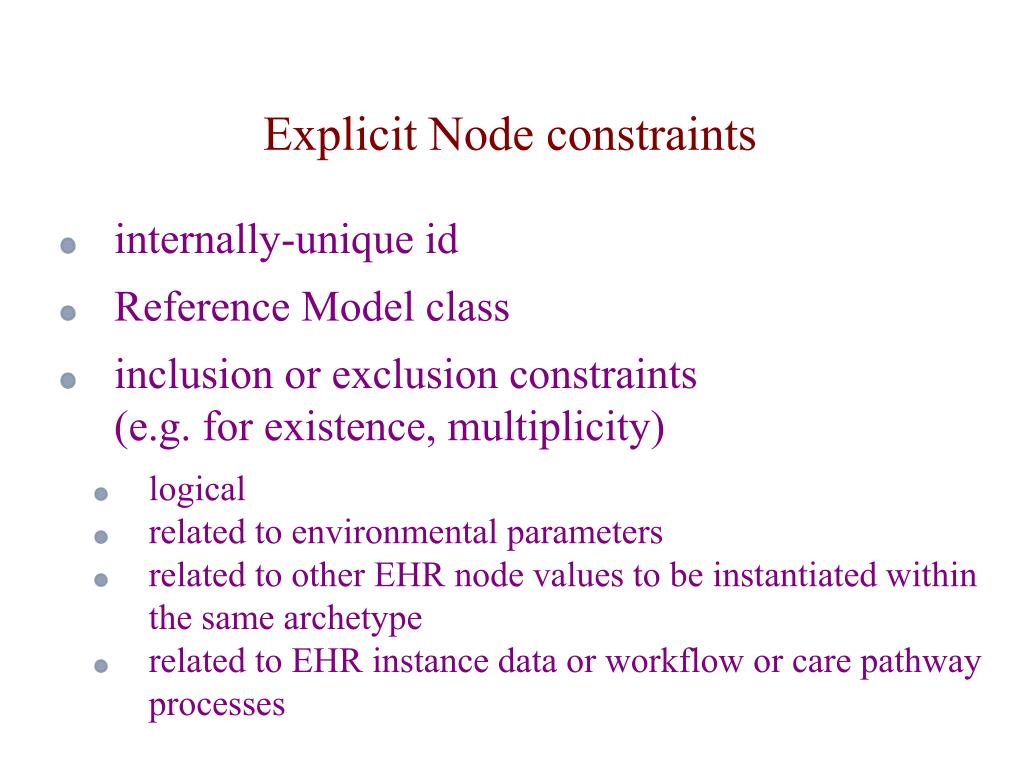 Explicit Node constraints

- internally-unique id
- Reference Model class
- inclusion or exclusion constraints (e.g. for existence, multiplicity)
  - logical
  - related to environmental parameters
  - related to other EHR node values to be instantiated within the same archetype
  - related to EHR instance data or workflow or care pathway processes